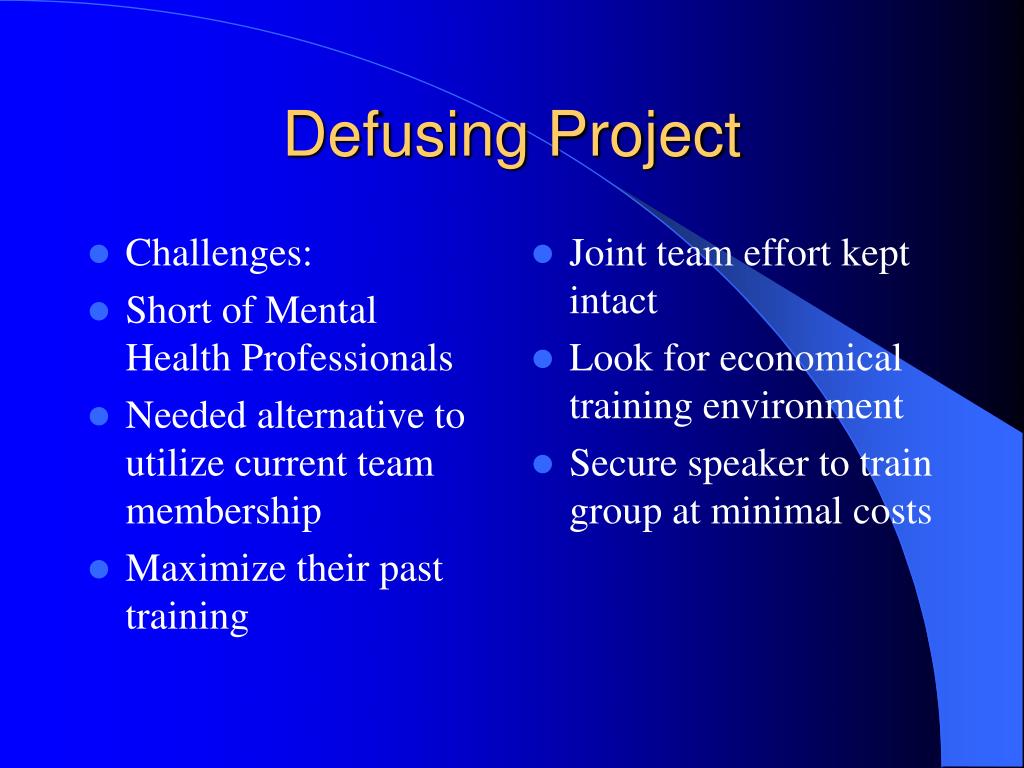 Defusing Project

- Challenges:
- Short of Mental Health Professionals
- Needed alternative to utilize current team membership
- Maximize their past training

- Joint team effort kept intact
- Look for economical training environment
- Secure speaker to train group at minimal costs